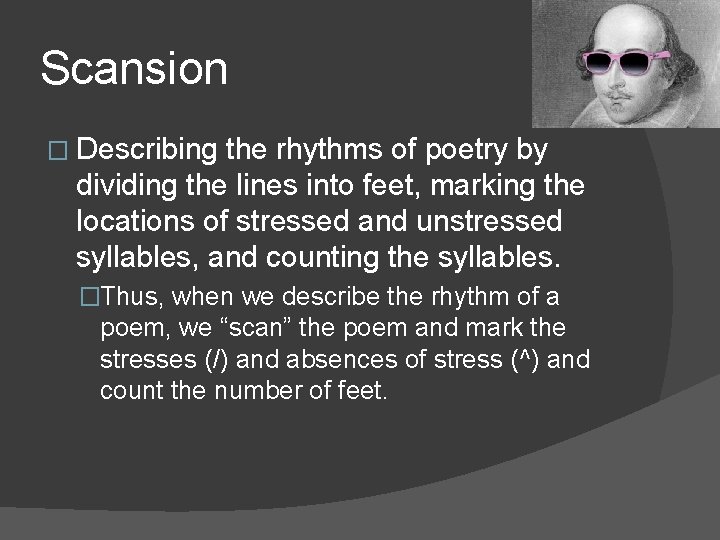 Scansion

□ Describing the rhythms of poetry by dividing the lines into feet, marking the locations of stressed and unstressed syllables, and counting the syllables.

□Thus, when we describe the rhythm of a poem, we “scan” the poem and mark the stresses (/) and absences of stress (^) and count the number of feet.